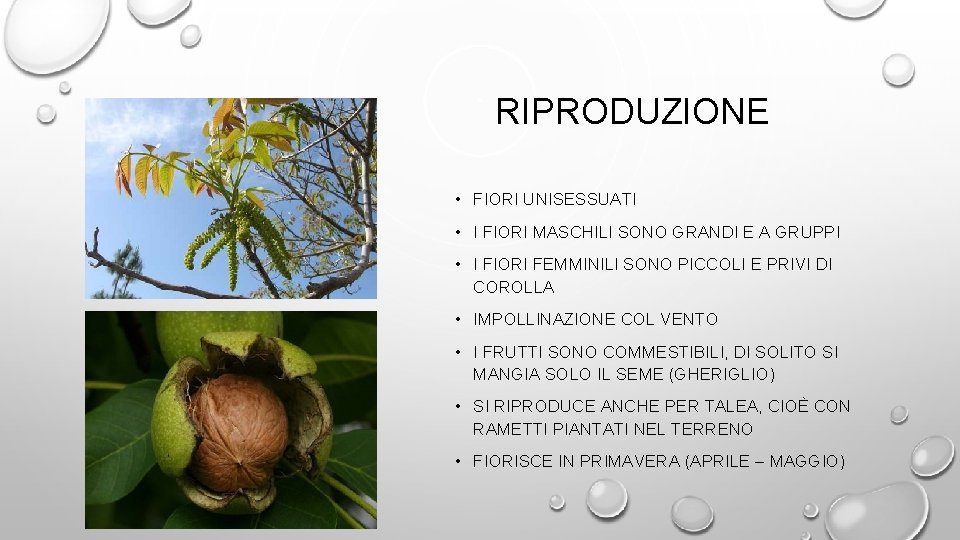 RIPRODUZIONE

• FIORI UNISESSUATI
• I FIORI MASCHILI SONO GRANDI E A GRUPPI
• I FIORI FEMMINILI SONO PICCOLI E PRIVI DI COROLLA
• IMPOLLINAZIONE COL VENTO
• I FRUTTI SONO COMMESTIBILI, DI SOLITO SI MANGIA SOLO IL SEME (GHERIGLIO)
• SI RIPRODUCE ANCHE PER TALEA, CIOÈ CON RAMETTI PIANTATI NEL TERRENO
• FIORISCE IN PRIMAVERA (APRILE – MAGGIO)